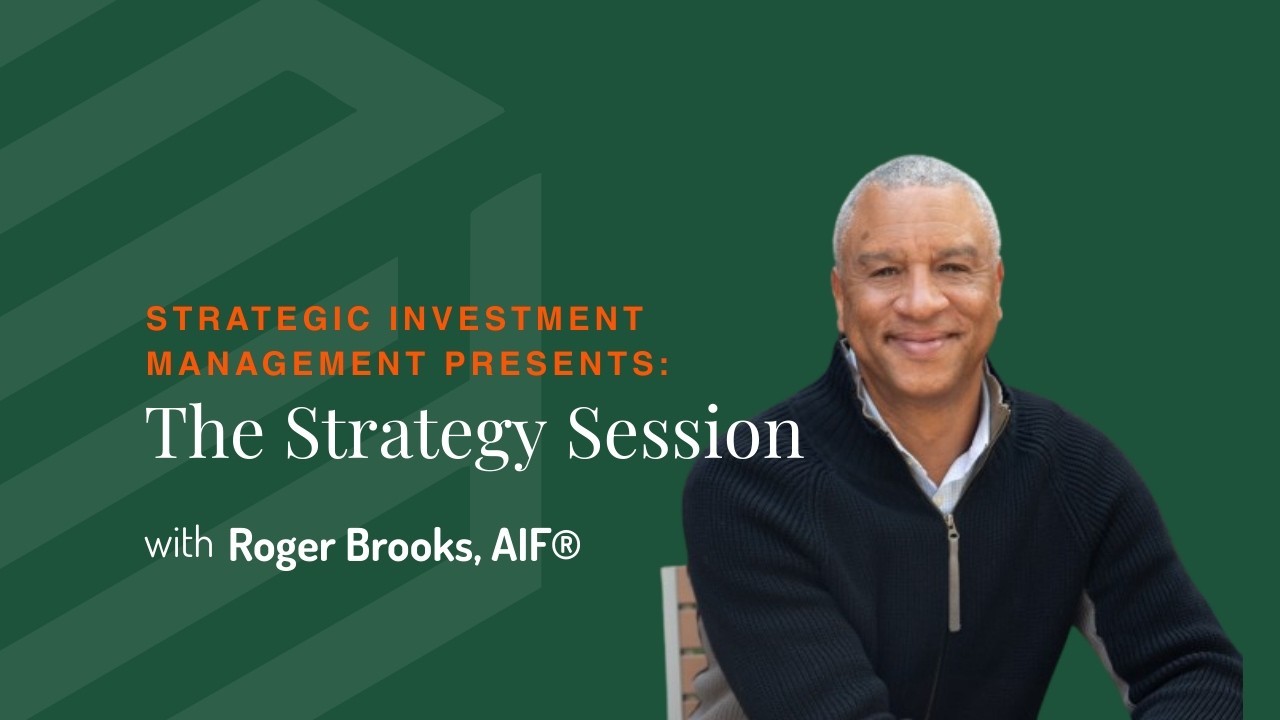 STRATEGIC INVESTMENT MANAGEMENT PRESENTS:

The Strategy Session

with Roger Brooks, AIF®